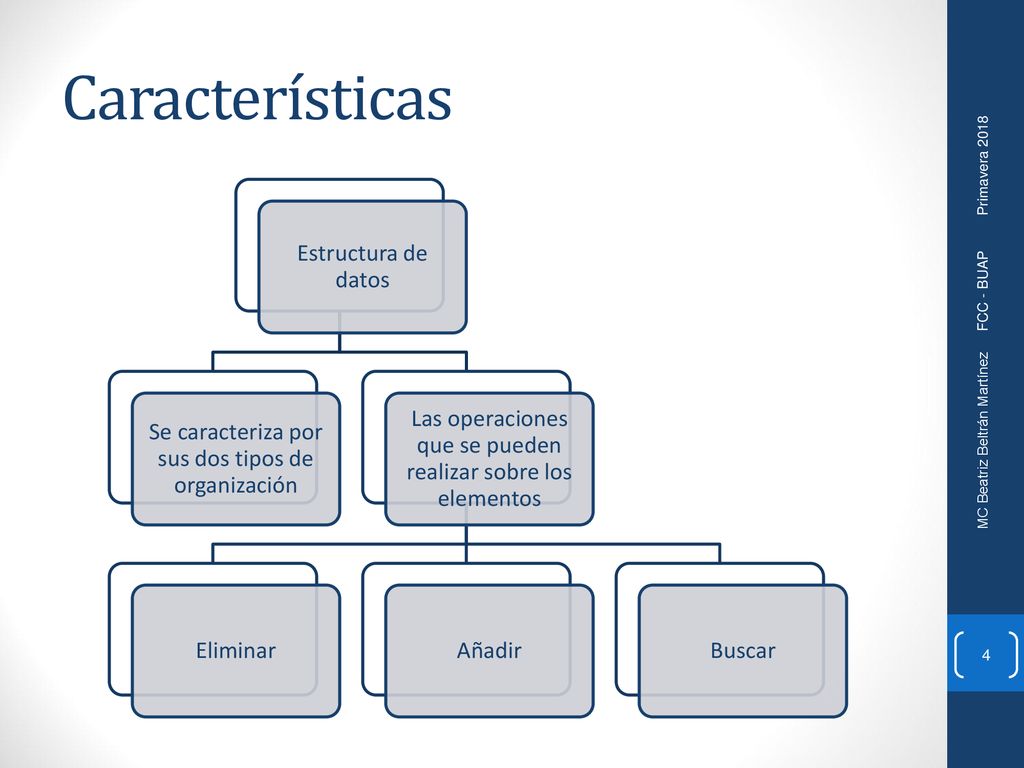 Características

Estructura de datos

Se caracteriza por sus dos tipos de organización

Las operaciones que se pueden realizar sobre los elementos

Eliminar

Añadir

Buscar

MC Beatriz Beltrán Martínez FCC - BUAP Primavera 2018

4